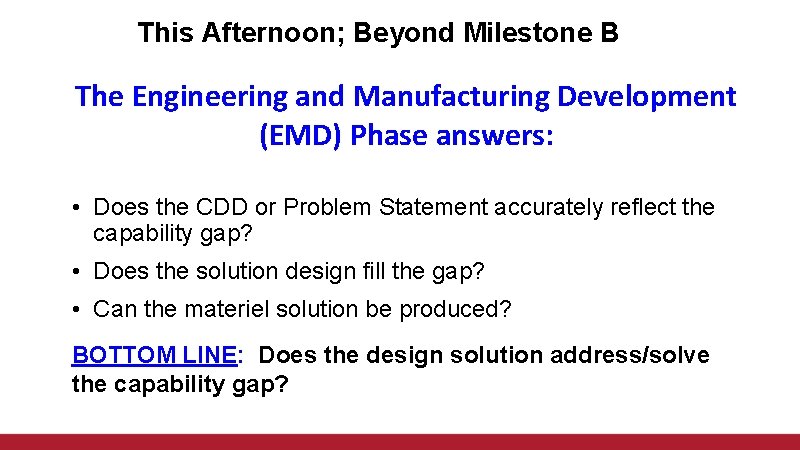 This Afternoon; Beyond Milestone B

The Engineering and Manufacturing Development (EMD) Phase answers:

• Does the CDD or Problem Statement accurately reflect the capability gap?
• Does the solution design fill the gap?
• Can the materiel solution be produced?

BOTTOM LINE: Does the design solution address/solve the capability gap?